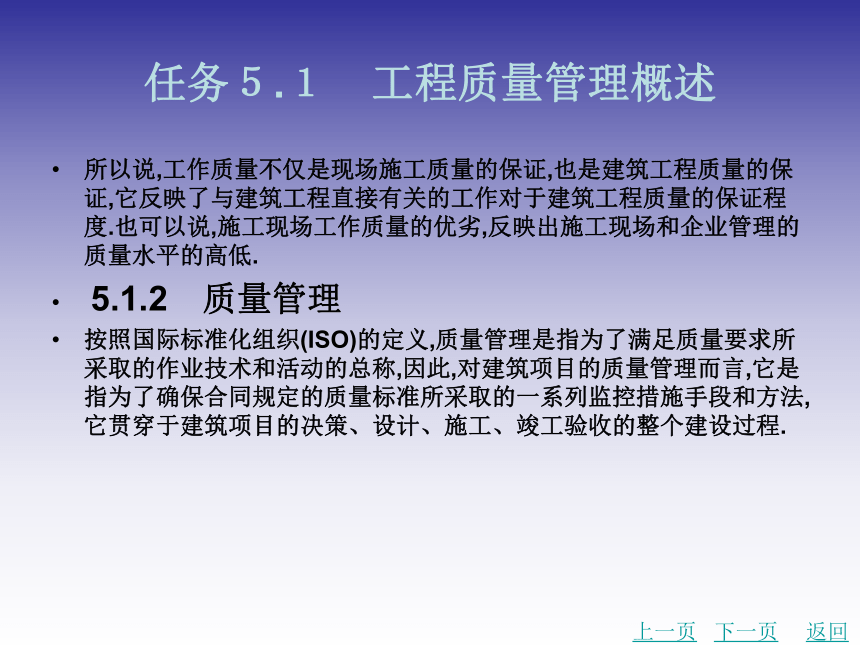 任务 5．1　工程质量管理概述

• 所以说,工作质量不仅是现场施工质量的保证,也是建筑工程质量的保证,它反映了与建筑工程直接有关的工作对于建筑工程质量的保证程度.也可以说,施工现场工作质量的优劣,反映出施工现场和企业管理的质量水平的高低.

• 5.1.2　质量管理

• 按照国际标准化组织(ISO)的定义,质量管理是指为了满足质量要求所采取的作业技术和活动的总称,因此,对建筑项目的质量管理而言,它是指为了确保合同规定的质量标准所采取的一系列监控措施手段和方法,它贯穿于建筑项目的决策、设计、施工、竣工验收的整个建设过程.

上一页　下一页　返回